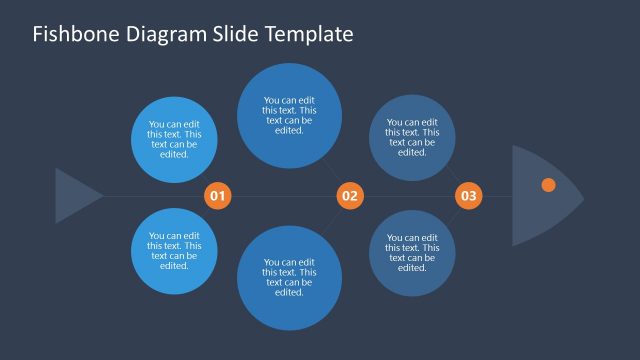 Fishbone Diagram Slide Template

You can edit this text. This text can be edited.

You can edit this text. This text can be edited.

You can edit this text. This text can be edited.

01

02

03

You can edit this text. This text can be edited.

You can edit this text. This text can be edited.

You can edit this text. This text can be edited.